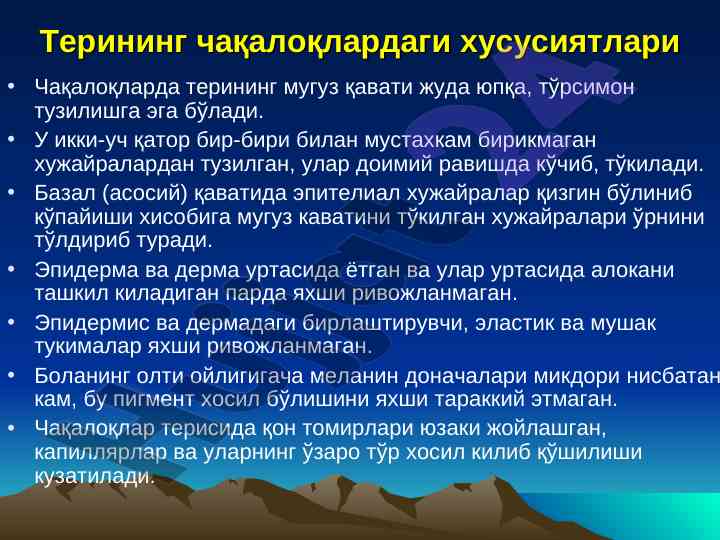 Терининг чақалоқлардаги хусусиятлари

• Чақалоқларда терининг мугуз қавати жуда юпқа, тўрсимон тузилишга эга бўлади.

• У икки-уч қатор бир-бири билан мустахкам бирикмаган хужайралардан тузилган, улар доимий равишда кўчиб, тўкилади.

• Базал (асосий) қаватида эпителиал хужайралар қизгин бўлиниб кўпайиши хисобига мугуз каватини тўкилган хужайралари ўрнини тўлдириб туради.

• Эпидерма ва дерма уртасида ётган ва улар уртасида алокани ташкил киладиган парда яхши ривожланмаган.

• Эпидермис ва дермадаги бирлаштирувчи, эластик ва мушак тукималар яхши ривожланмаган.

• Боланинг олти ойлигигача меланин доначалари микдори нисбатан кам, бу пигмент хосил бўлишини яхши тараккий этмаган.

• Чақалоқлар терисида қон томирлари юзаки жойлашган, капиллярлар ва уларнинг ўзаро тўр хосил килиб қўшилиши кузатилади.